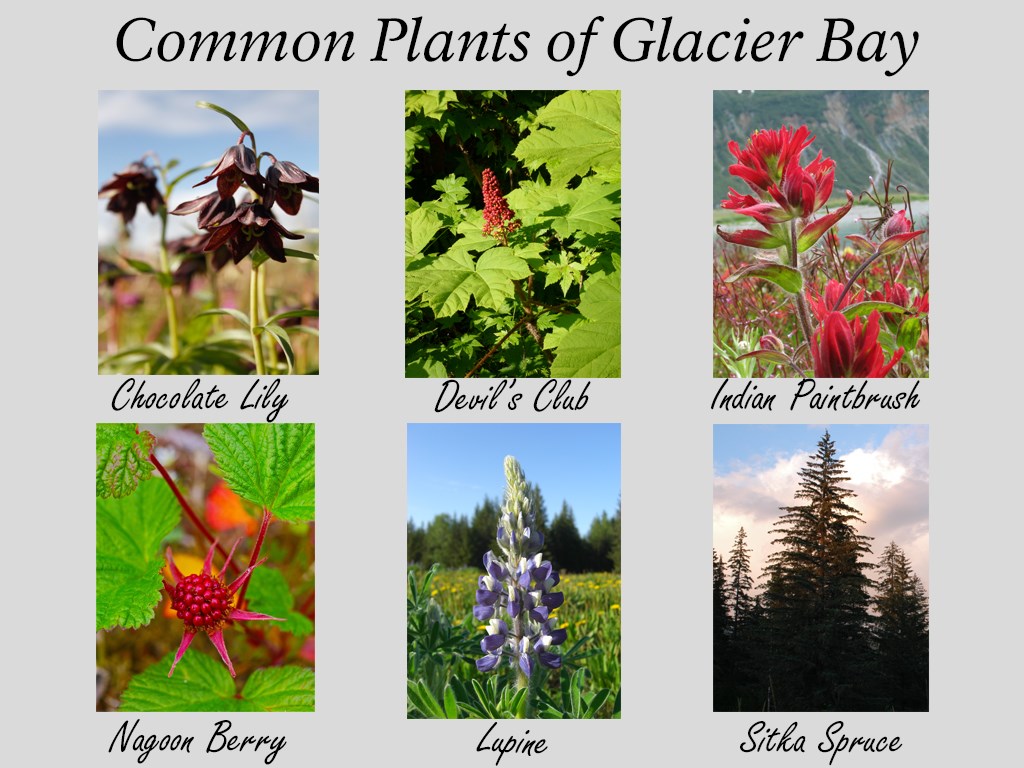 Common Plants of Glacier Bay

Chocolate Lily

Devil's Club

Indian Paintbrush

Nagoon Berry

Lupine

Sitka Spruce